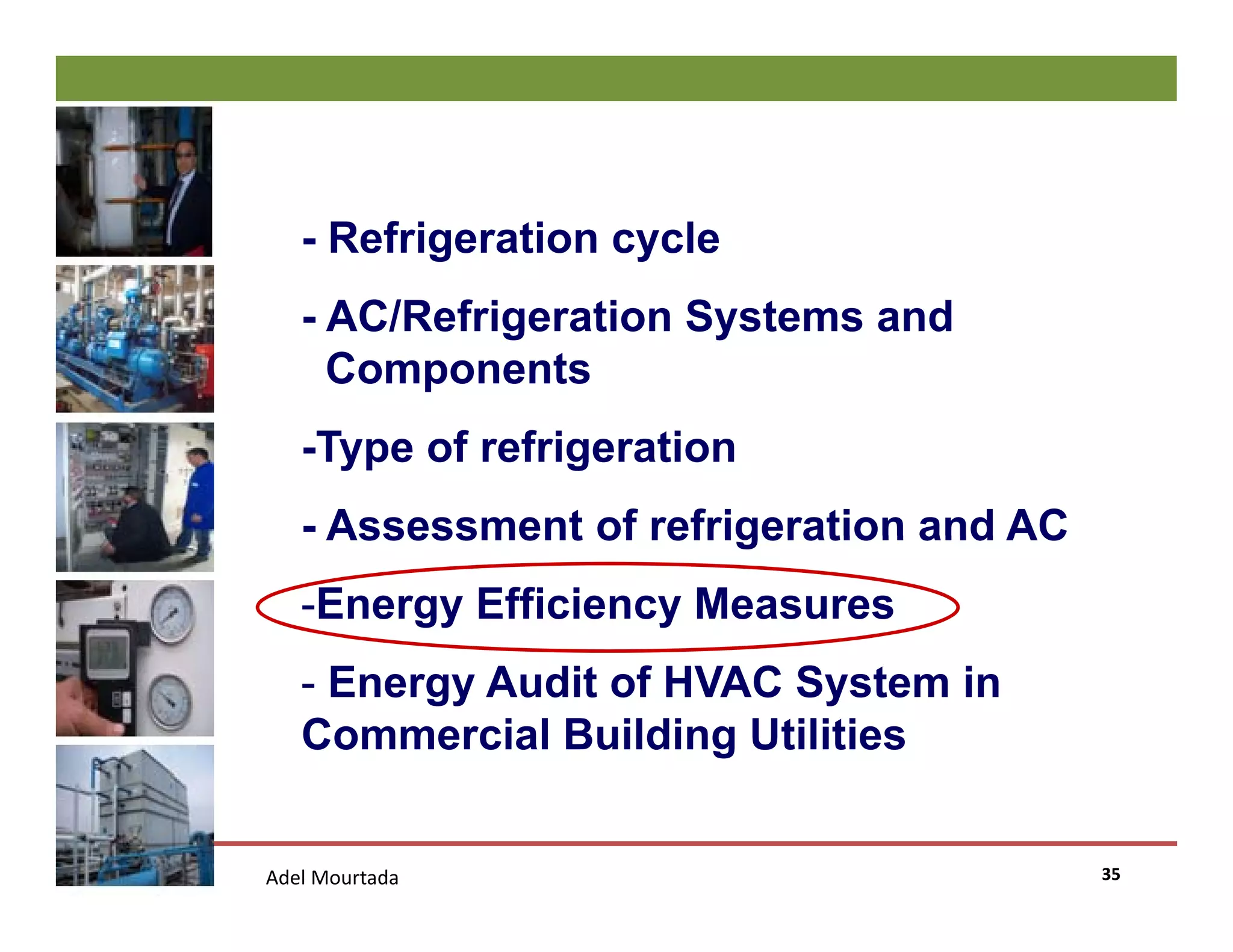 - Refrigeration cycle

- AC/Refrigeration Systems and Components

-Type of refrigeration

- Assessment of refrigeration and AC

-Energy Efficiency Measures

- Energy Audit of HVAC System in Commercial Building Utilities

Adel Mourtada

35